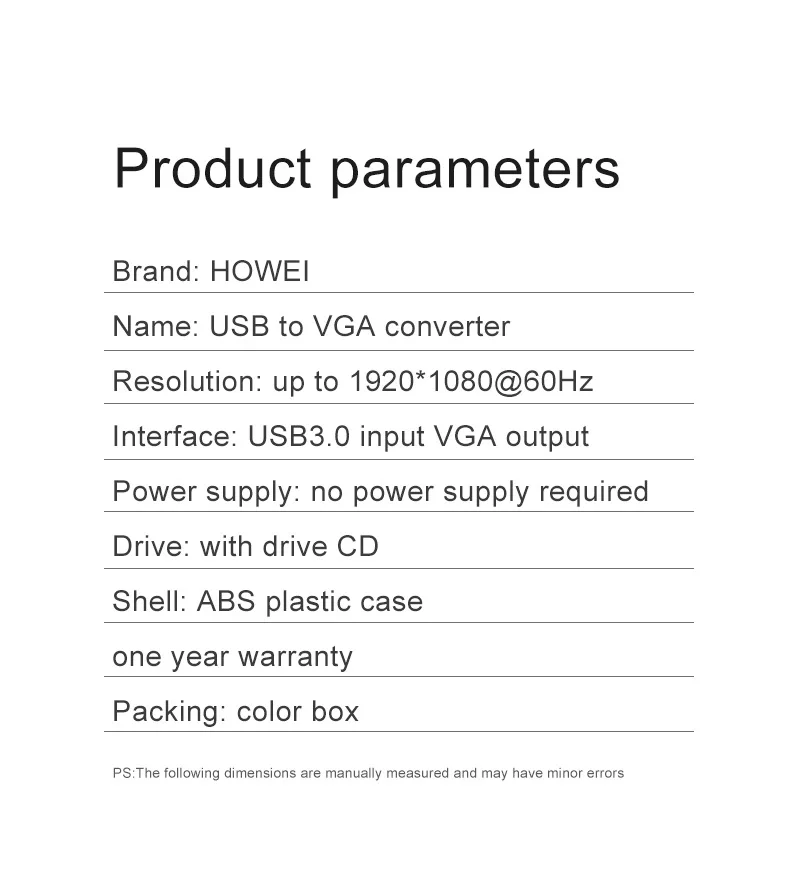 Product parameters

Brand: HOWEI

Name: USB to VGA converter

Resolution: up to 1920*1080@60Hz

Interface: USB3.0 input VGA output

Power supply: no power supply required

Drive: with drive CD

Shell: ABS plastic case

one year warranty

Packing: color box

PS:The following dimensions are manually measured and may have minor errors